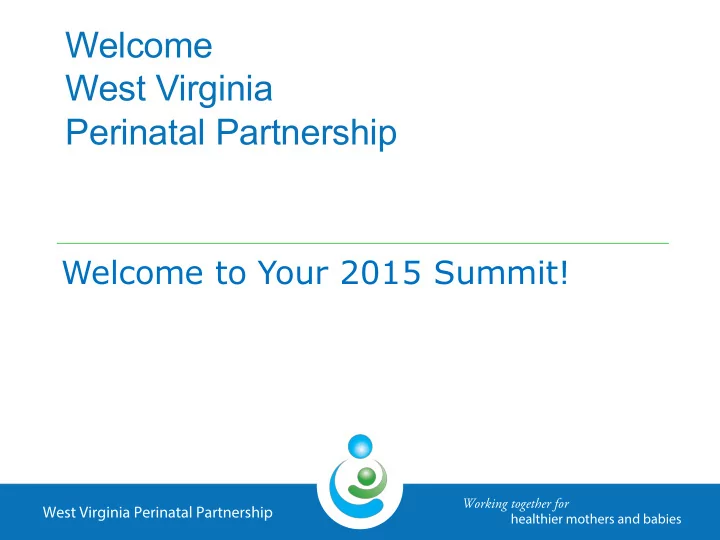 Welcome
West Virginia
Perinatal Partnership

Welcome to Your 2015 Summit!

West Virginia Perinatal Partnership

Working together for
healthier mothers and babies